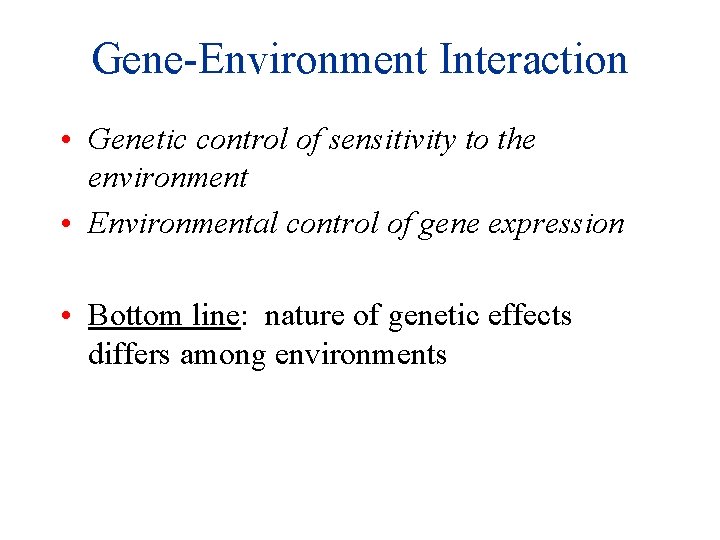 Gene-Environment Interaction

• Genetic control of sensitivity to the environment

• Environmental control of gene expression

• Bottom line: nature of genetic effects differs among environments